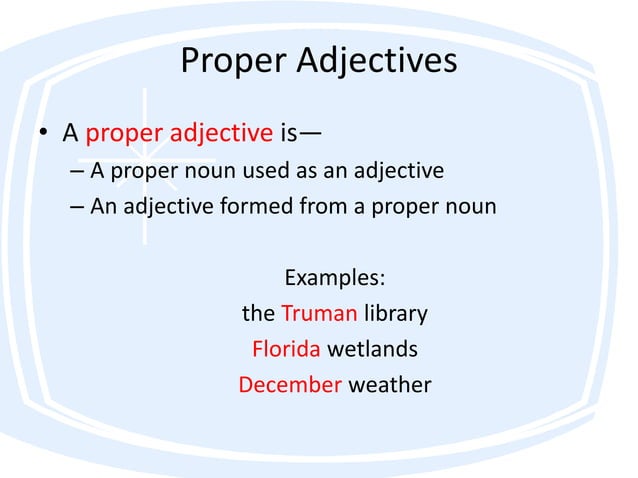 Proper Adjectives

• A proper adjective is—
– A proper noun used as an adjective
– An adjective formed from a proper noun

Examples:
the Truman library
Florida wetlands
December weather